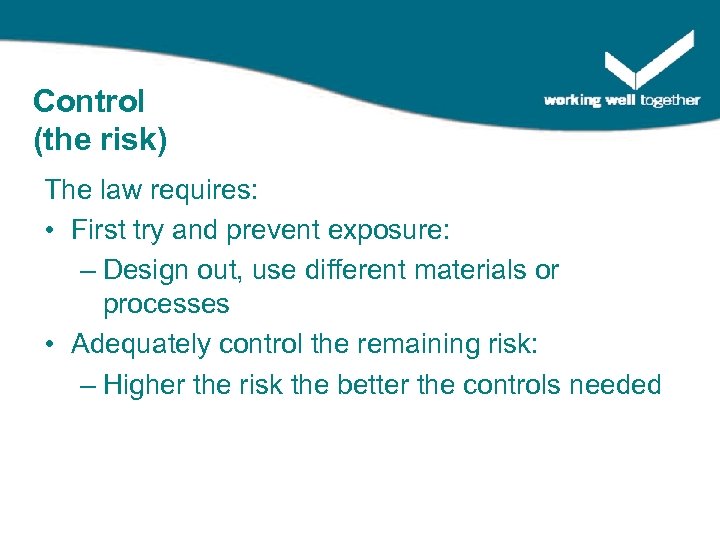 working well together

Control
(the risk)

The law requires:
• First try and prevent exposure:
– Design out, use different materials or processes
• Adequately control the remaining risk:
– Higher the risk the better the controls needed